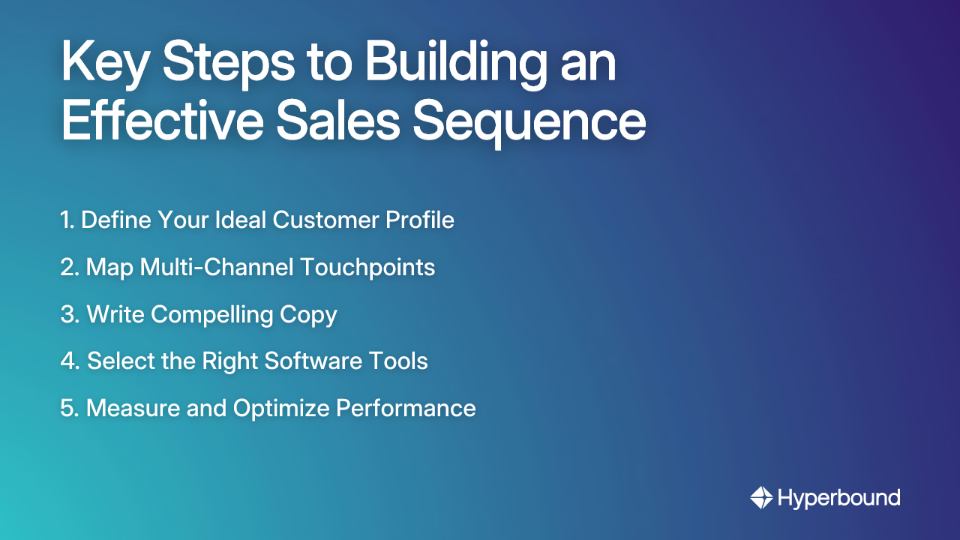 Key Steps to Building an Effective Sales Sequence

1. Define Your Ideal Customer Profile
2. Map Multi-Channel Touchpoints
3. Write Compelling Copy
4. Select the Right Software Tools
5. Measure and Optimize Performance

Hyperbound